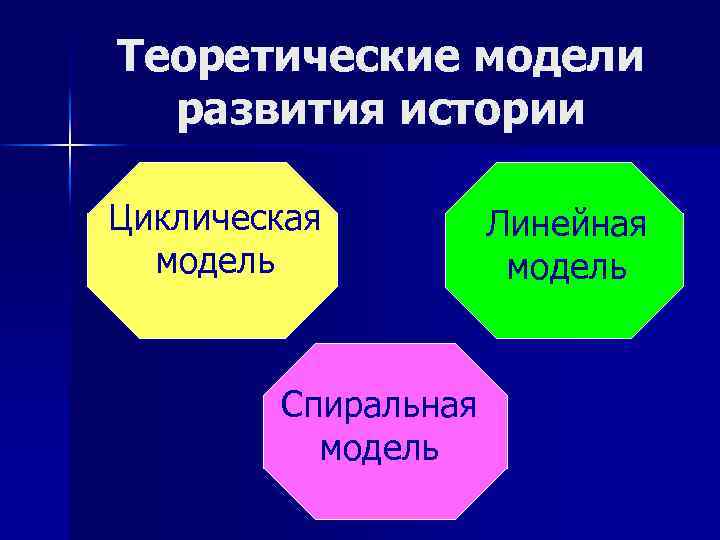 Теоретические модели развития истории

Циклическая модель

Линейная модель

Спиральная модель